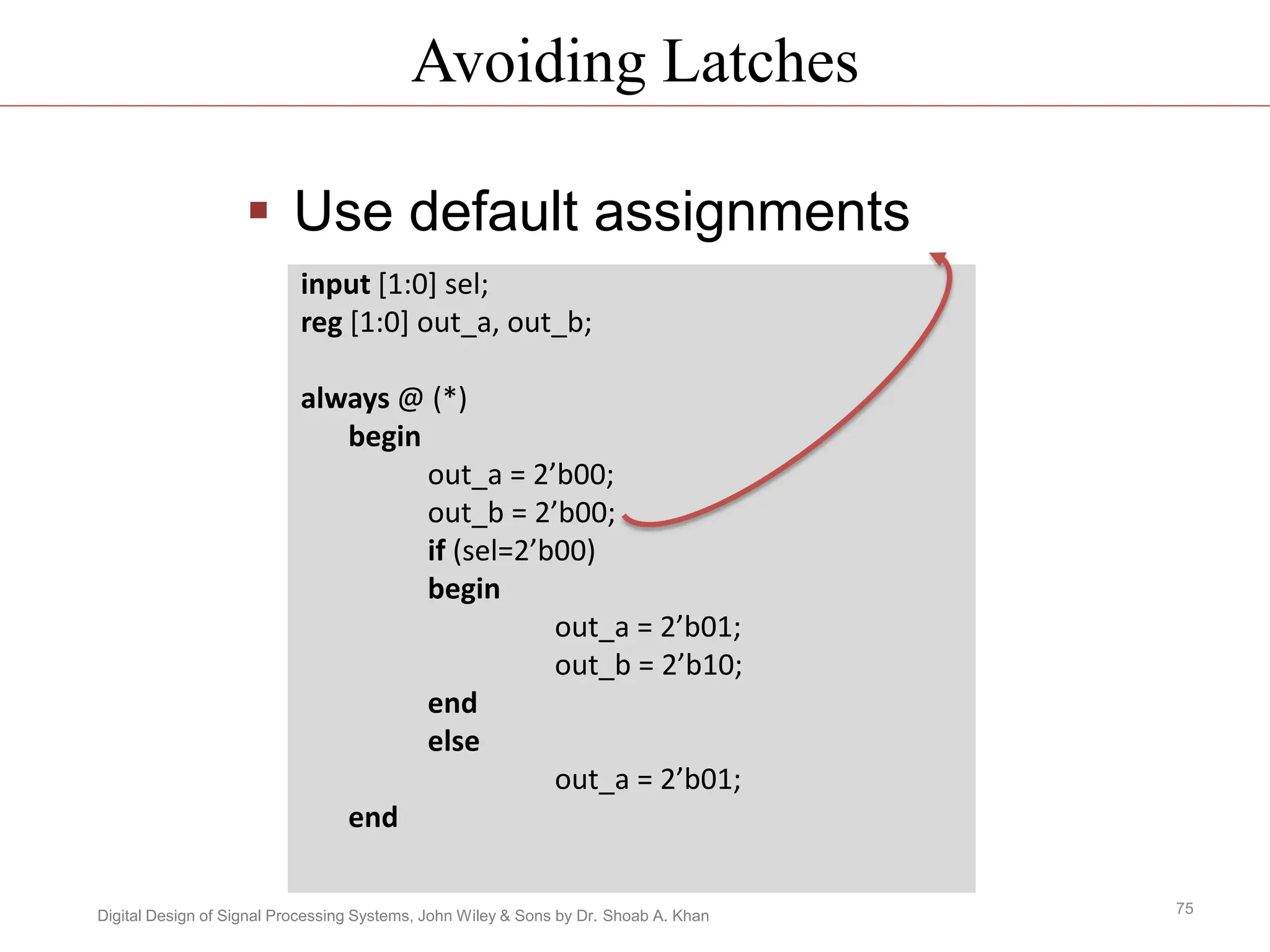 Avoiding Latches

▪ Use default assignments

input [1:0] sel;
reg [1:0] out_a, out_b;

always @ (*)
begin
out_a = 2’b00;
out_b = 2’b00;
if (sel=2’b00)
begin
out_a = 2’b01;
out_b = 2’b10;
end
else
out_a = 2’b01;
end

Digital Design of Signal Processing Systems, John Wiley & Sons by Dr. Shoab A. Khan

75